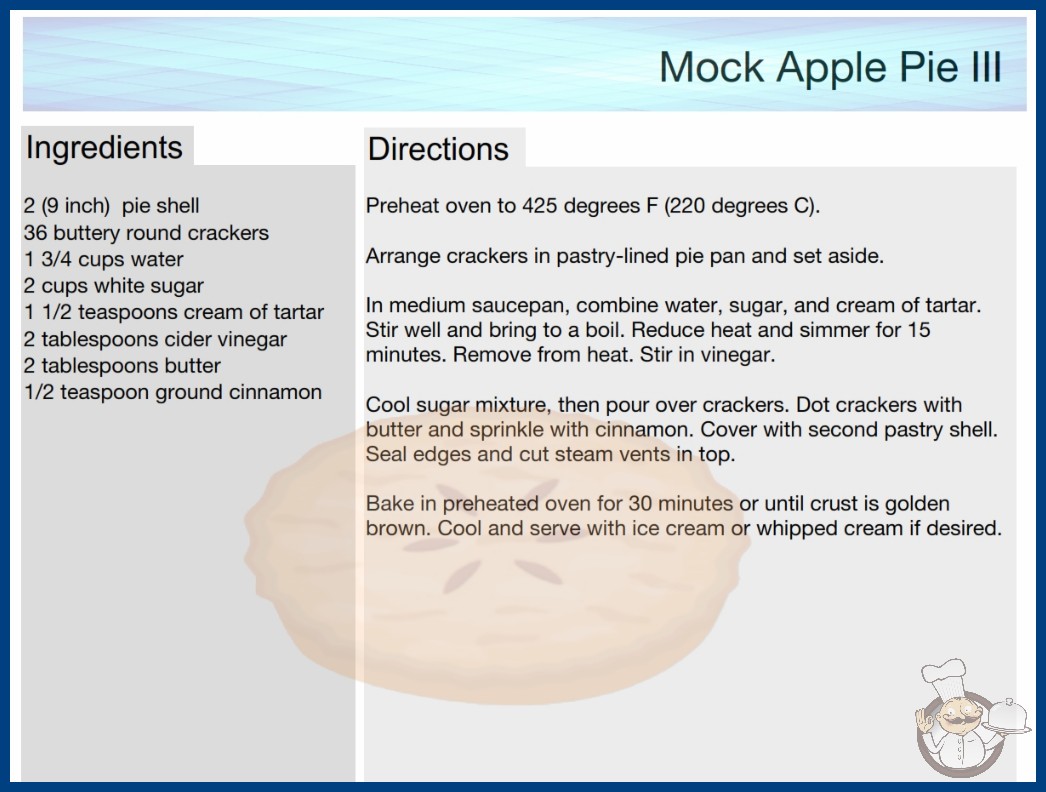 Mock Apple Pie III

Ingredients

2 (9 inch)  pie shell
36 buttery round crackers
1 3/4 cups water
2 cups white sugar
1 1/2 teaspoons cream of tartar
2 tablespoons cider vinegar
2 tablespoons butter
1/2 teaspoon ground cinnamon

Directions

Preheat oven to 425 degrees F (220 degrees C).

Arrange crackers in pastry-lined pie pan and set aside.

In medium saucepan, combine water, sugar, and cream of tartar. Stir well and bring to a boil. Reduce heat and simmer for 15 minutes. Remove from heat. Stir in vinegar.

Cool sugar mixture, then pour over crackers. Dot crackers with butter and sprinkle with cinnamon. Cover with second pastry shell. Seal edges and cut steam vents in top.

Bake in preheated oven for 30 minutes or until crust is golden brown. Cool and serve with ice cream or whipped cream if desired.